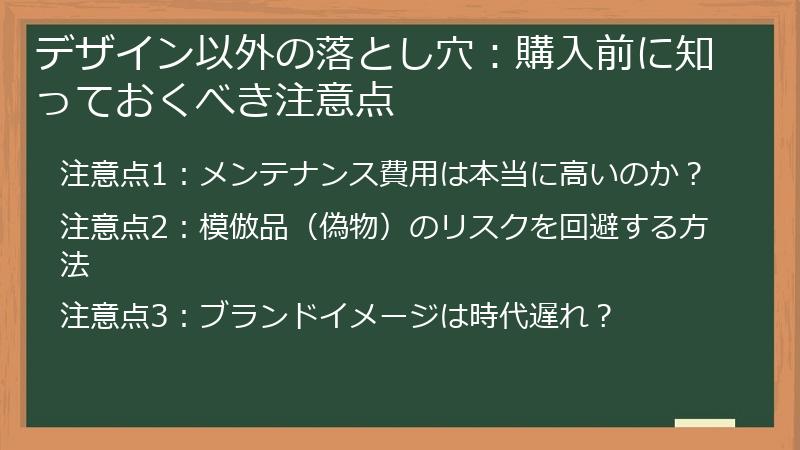 デザイン以外の落とし穴：購入前に知っておくべき注意点

注意点1：メンテナンス費用は本当に高いのか？

注意点2：模倣品（偽物）のリスクを回避する方法

注意点3：ブランドイメージは時代遅れ？